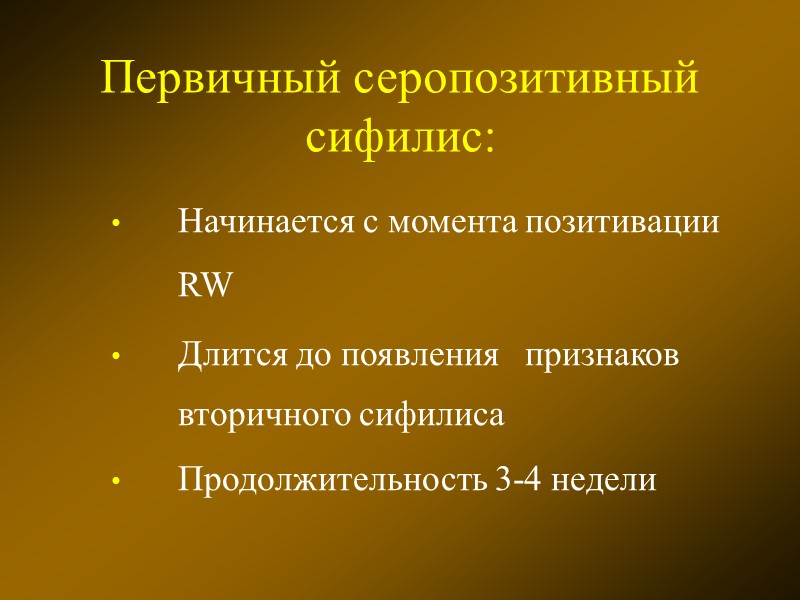 Первичный серопозитивный сифилис:

• Начинается с момента позитивации RW

• Длится до появления признаков вторичного сифилиса

• Продолжительность 3-4 недели